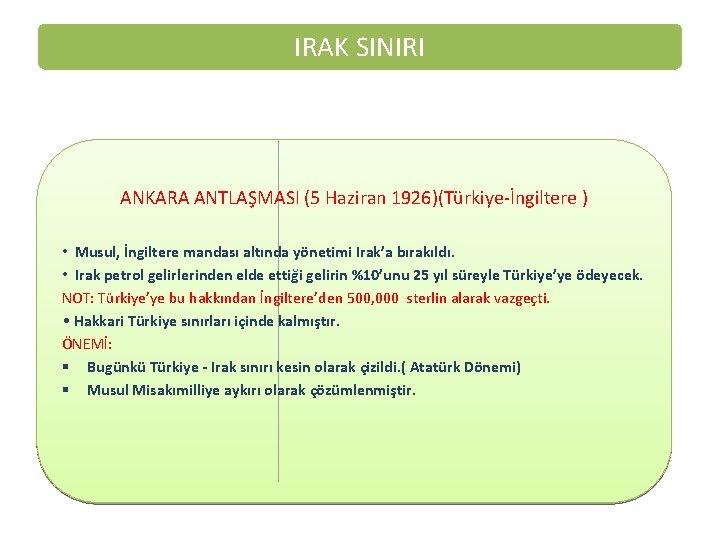 IRAK SINIRI

ANKARA ANTLAŞMASI (5 Haziran 1926)(Türkiye-İngiltere )

• Musul, İngiltere mandası altında yönetimi Irak'a bırakıldı.
• Irak petrol gelirlerinden elde ettiği gelirin %10'unu 25 yıl süreyle Türkiye'ye ödeyecek.
NOT: Türkiye'ye bu hakkından İngiltere'den 500,000 sterlin alarak vazgeçti.
• Hakkari Türkiye sınırları içinde kalmıştır.
ÖNEMİ:
▪ Bugünkü Türkiye - Irak sınırı kesin olarak çizildi.( Atatürk Dönemi)
▪ Musul Misakımilliye aykırı olarak çözümlenmiştir.